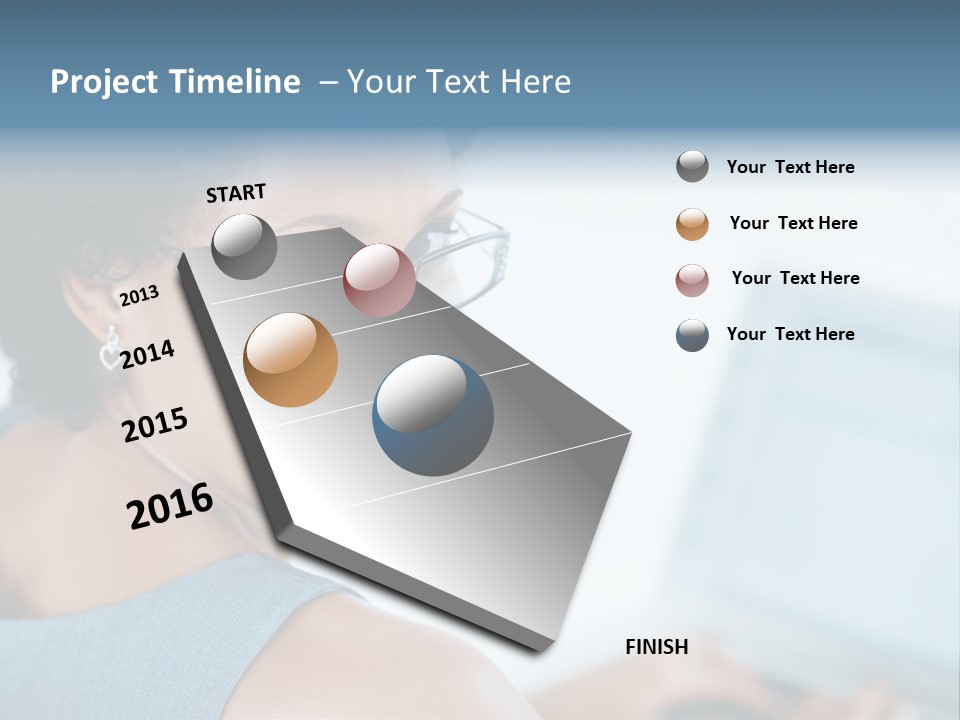 Project Timeline – Your Text Here

START

2013

2014

2015

2016

FINISH

Your Text Here

Your Text Here

Your Text Here

Your Text Here